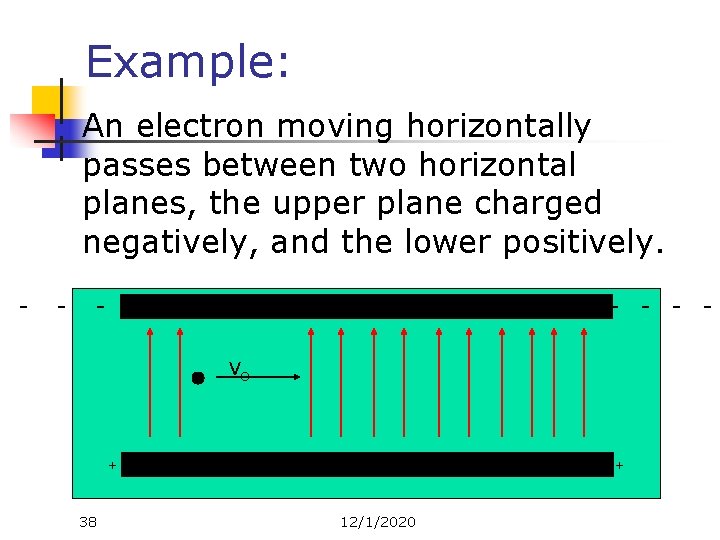 Example:

An electron moving horizontally passes between two horizontal planes, the upper plane charged negatively, and the lower positively.

- - - - - - -

$v_o$

+ +

38 12/1/2020